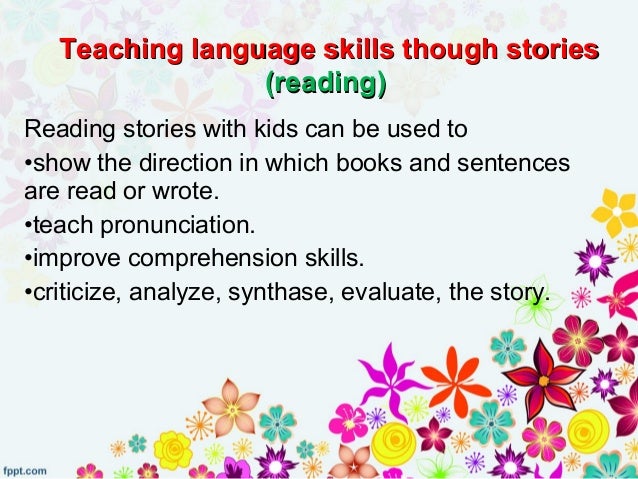 Teaching language skills though stories (reading)

Reading stories with kids can be used to
•show the direction in which books and sentences are read or wrote.
•teach pronunciation.
•improve comprehension skills.
•criticize, analyze, synthase, evaluate, the story.

fppt.com